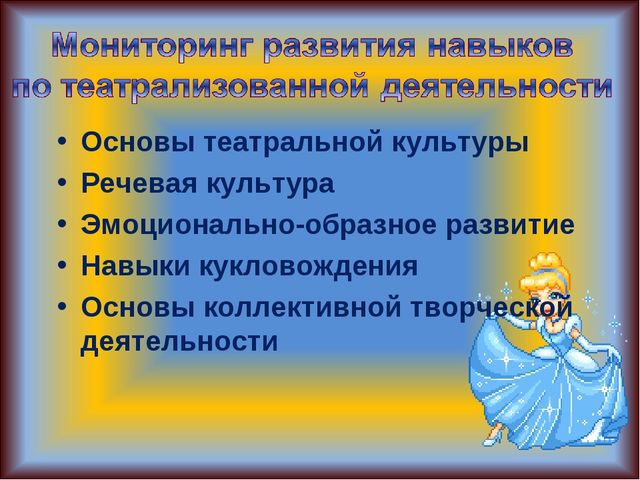 Мониторинг развития навыков по театрализованной деятельности

• Основы театральной культуры
• Речевая культура
• Эмоционально-образное развитие
• Навыки кукловождения
• Основы коллективной творческой деятельности